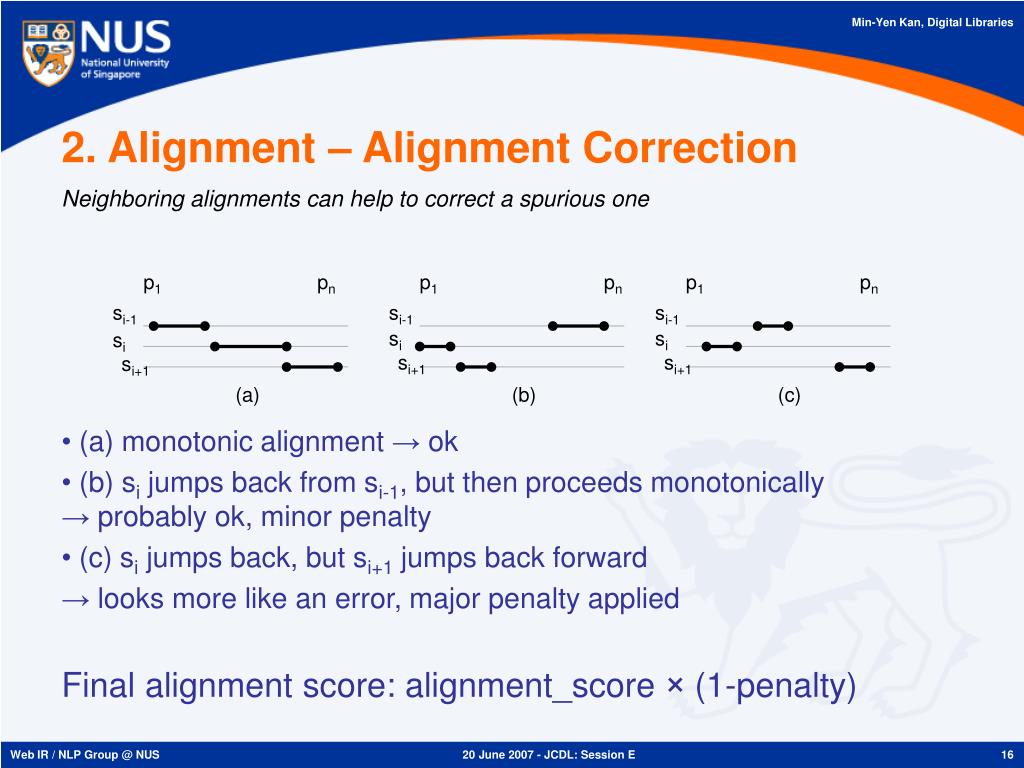 NUS National University of Singapore

Min-Yen Kan, Digital Libraries

2. Alignment – Alignment Correction

Neighboring alignments can help to correct a spurious one

$p_1$ $p_n$
$s_{i-1}$
$s_i$
$s_{i+1}$
(a)

$p_1$ $p_n$
$s_{i-1}$
$s_i$
$s_{i+1}$
(b)

$p_1$ $p_n$
$s_{i-1}$
$s_i$
$s_{i+1}$
(c)

• (a) monotonic alignment → ok

• (b) $s_i$ jumps back from $s_{i-1}$, but then proceeds monotonically → probably ok, minor penalty

• (c) $s_i$ jumps back, but $s_{i+1}$ jumps back forward
→ looks more like an error, major penalty applied

Final alignment score: alignment_score × (1-penalty)

Web IR / NLP Group @ NUS

20 June 2007 - JCDL: Session E

16